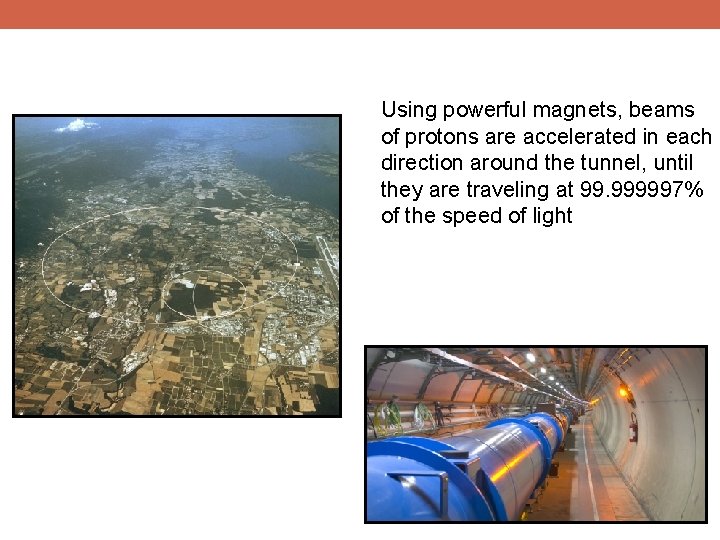 Using powerful magnets, beams of protons are accelerated in each direction around the tunnel, until they are traveling at 99.999997% of the speed of light